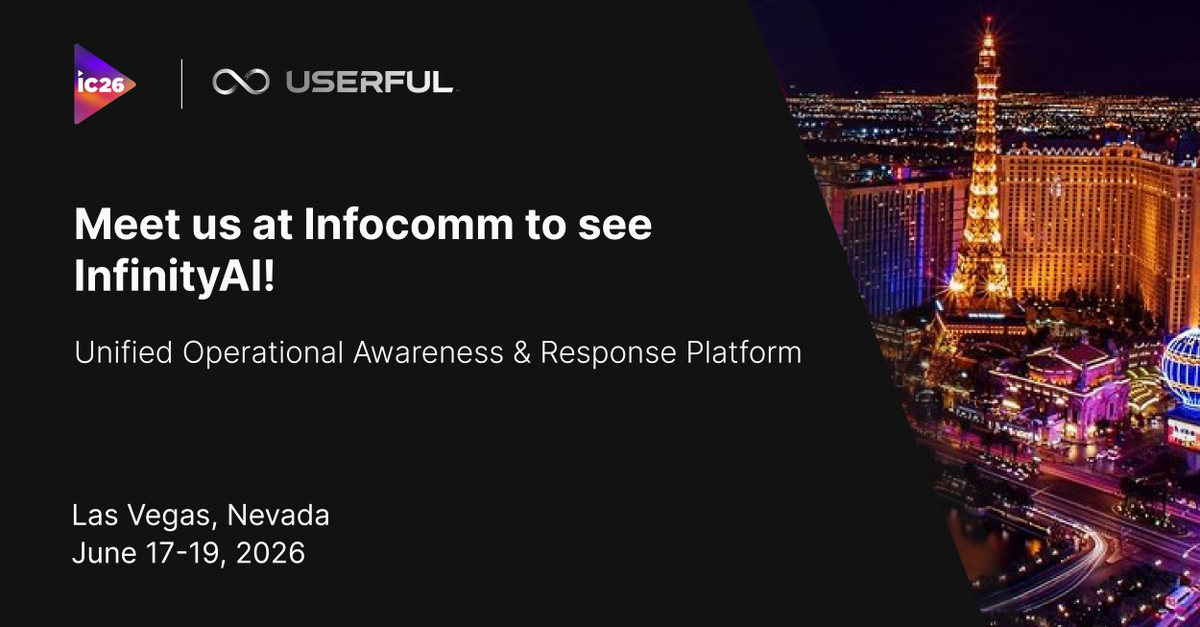 ic26

USERFUL

Meet us at Infocomm to see InfinityAI!

Unified Operational Awareness & Response Platform

Las Vegas, Nevada
June 17-19, 2026